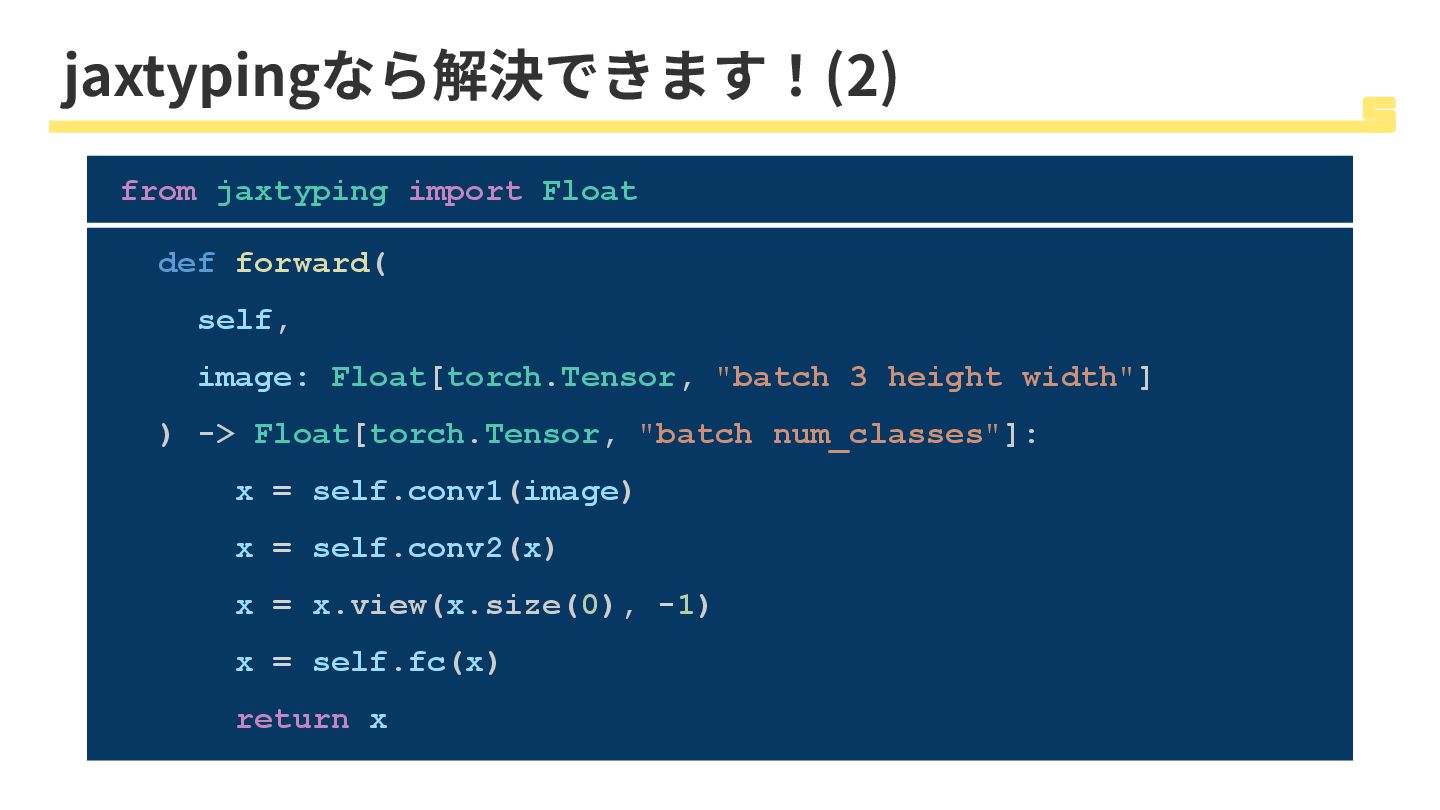 jaxtypingなら解決できます！(2)

from jaxtyping import Float

def forward(
  self,
  image: Float[torch.Tensor, "batch 3 height width"]
) -> Float[torch.Tensor, "batch num_classes"]:
    x = self.conv1(image)
    x = self.conv2(x)
    x = x.view(x.size(0), -1)
    x = self.fc(x)
    return x